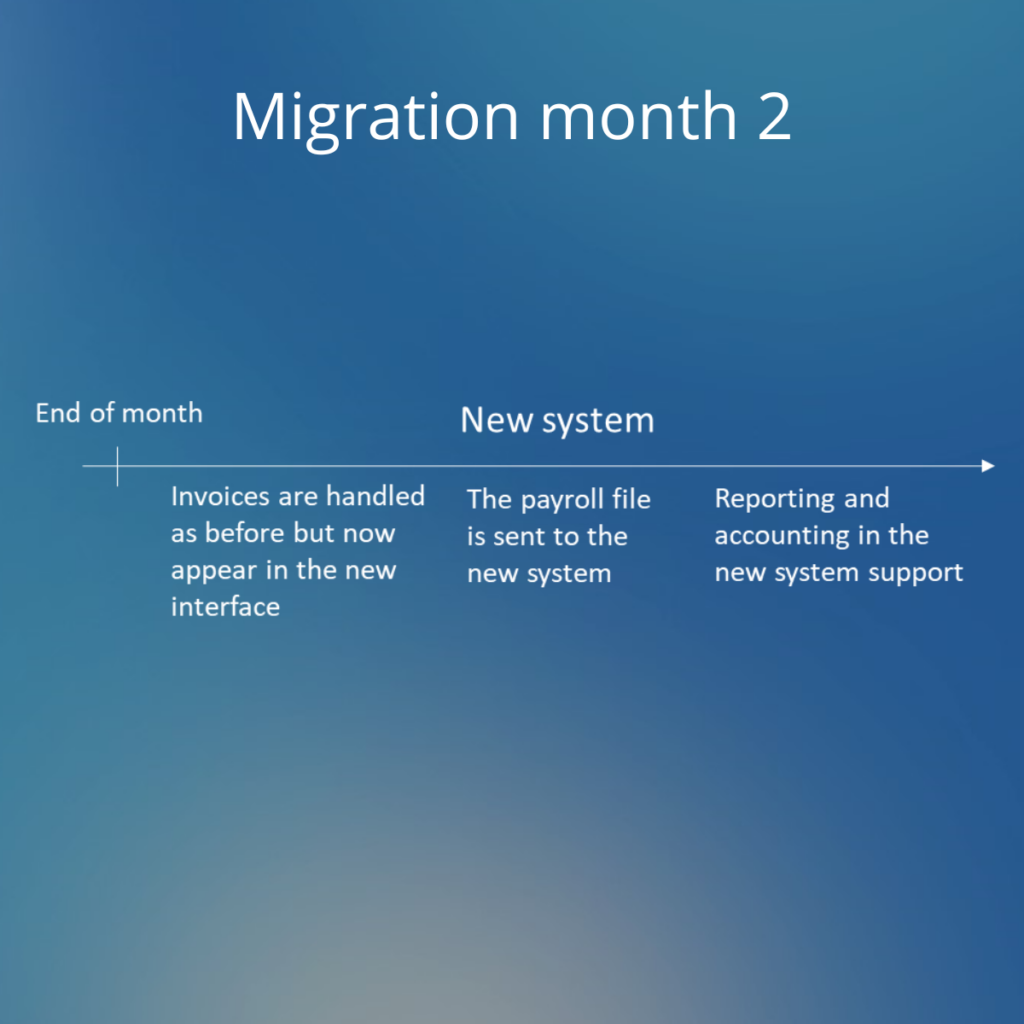 Migration month 2

End of month

New system

Invoices are handled as before but now appear in the new interface

The payroll file is sent to the new system

Reporting and accounting in the new system support